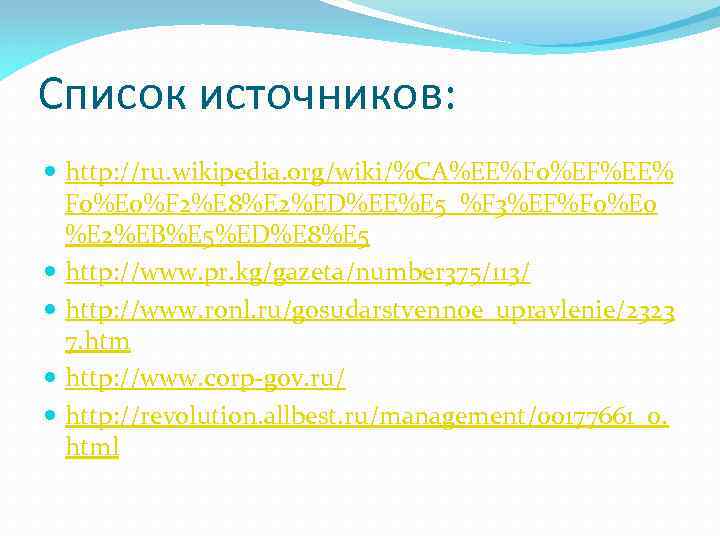 Список источников:

- http://ru.wikipedia.org/wiki/%CA%EE%F0%EF%EE%F0%E0%F2%E8%E2%ED%EE%E5_%F3%EF%F0%E0%E2%EB%E5%ED%E8%E5
- http://www.pr.kg/gazeta/number375/113/
- http://www.ronl.ru/gosudarstvennoe_upravlenie/23237.htm
- http://www.corp-gov.ru/
- http://revolution.allbest.ru/management/00177661_0.html